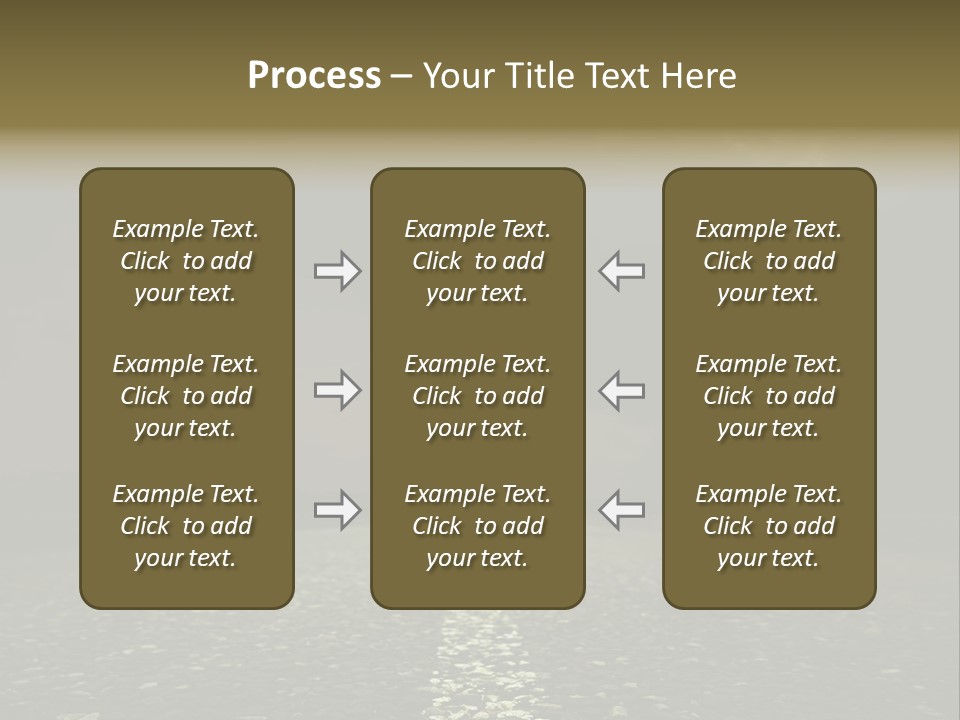 Process – Your Title Text Here

Example Text. Click to add your text.

Example Text. Click to add your text.

Example Text. Click to add your text.

Example Text. Click to add your text.

Example Text. Click to add your text.

Example Text. Click to add your text.

Example Text. Click to add your text.

Example Text. Click to add your text.

Example Text. Click to add your text.